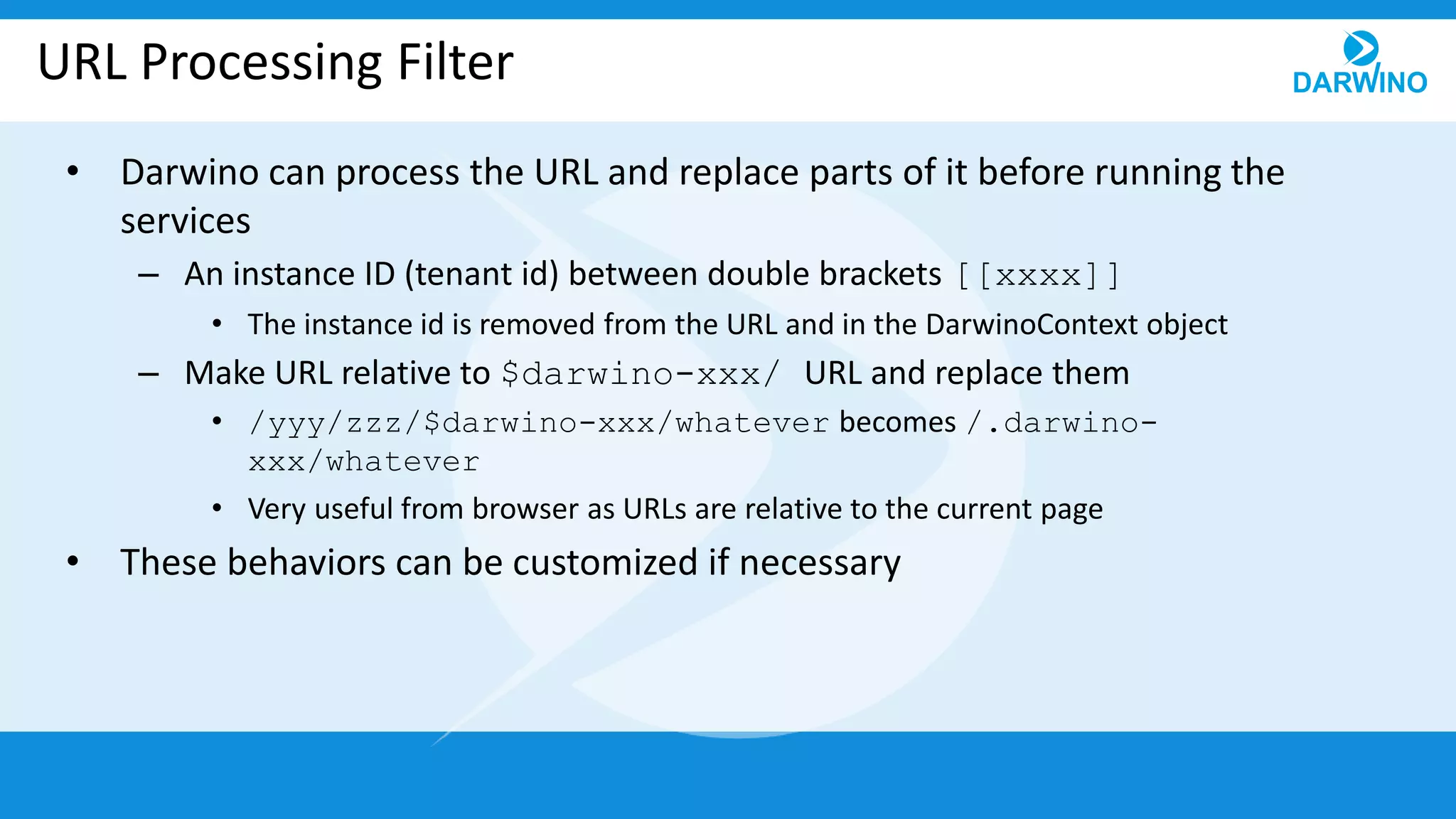 URL Processing Filter

DARWINO

• Darwino can process the URL and replace parts of it before running the services
– An instance ID (tenant id) between double brackets [[xxxx]]
• The instance id is removed from the URL and in the DarwinoContext object
– Make URL relative to $darwino-xxx/ URL and replace them
• /yyy/zzz/$darwino-xxx/whatever becomes /.darwino-xxx/whatever
• Very useful from browser as URLs are relative to the current page
• These behaviors can be customized if necessary